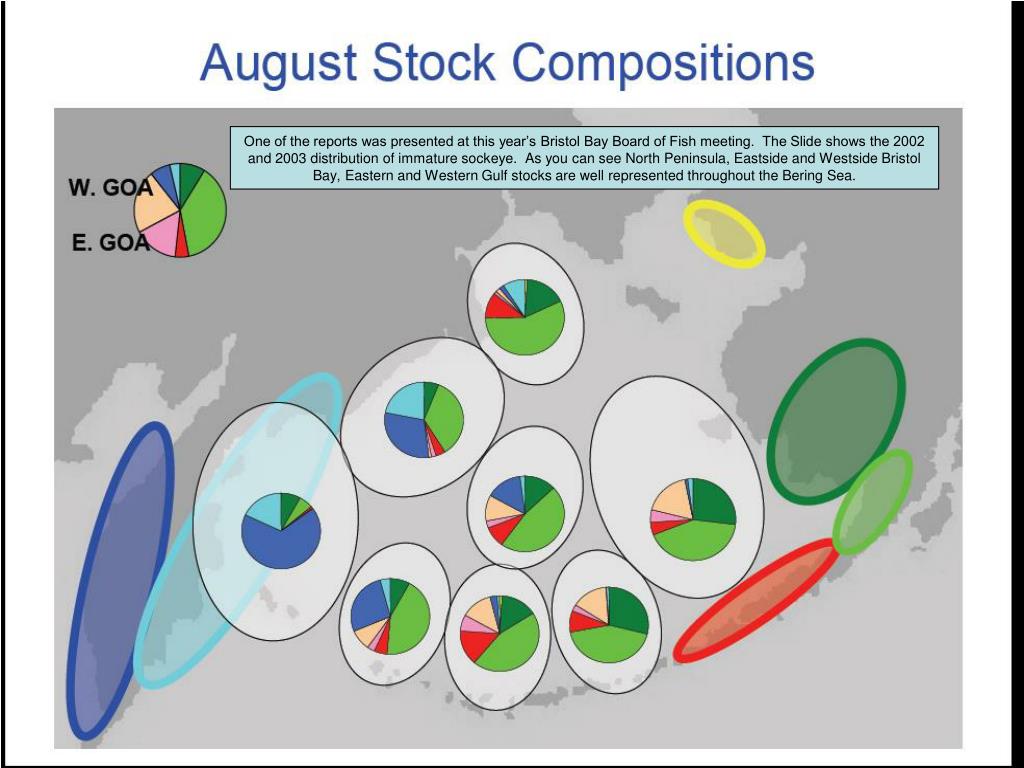 August Stock Compositions

One of the reports was presented at this year's Bristol Bay Board of Fish meeting. The Slide shows the 2002 and 2003 distribution of immature sockeye. As you can see North Peninsula, Eastside and Westside Bristol Bay, Eastern and Western Gulf stocks are well represented throughout the Bering Sea.

W. GOA

E. GOA